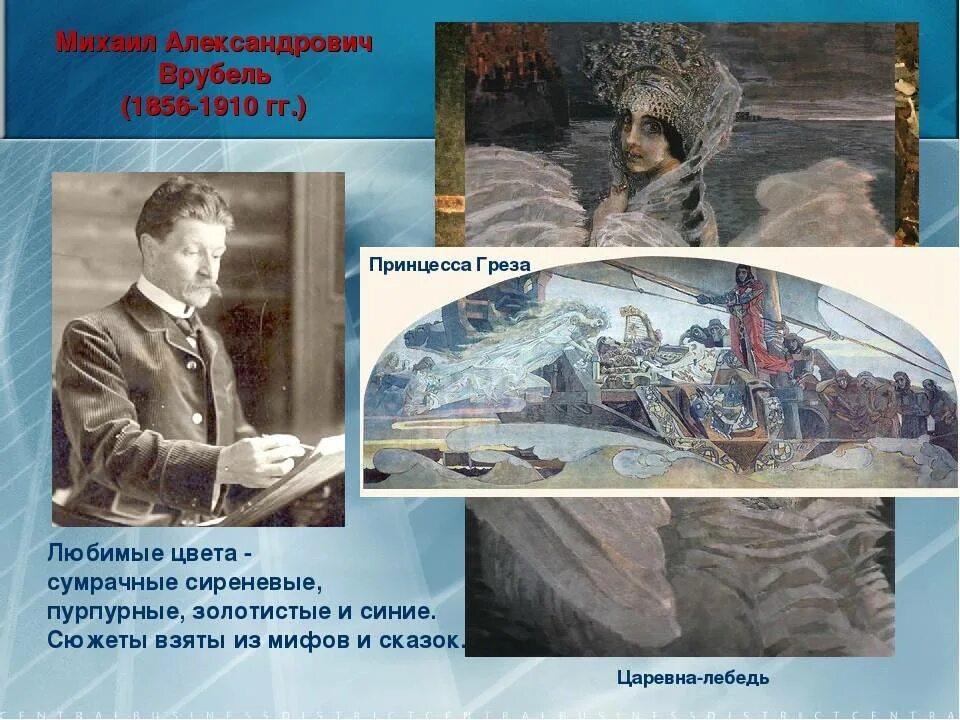 Михаил Александрович Врубель (1856-1910 гг.)

Принцесса Греза

Любимые цвета - сумрачные сиреневые, пурпурные, золотистые и синие. Сюжеты взяты из мифов и сказок.

Царевна-лебедь

CENTRALBUSINESSDISTRICTCENTRALBUSINESSDISTRICTCENTRA